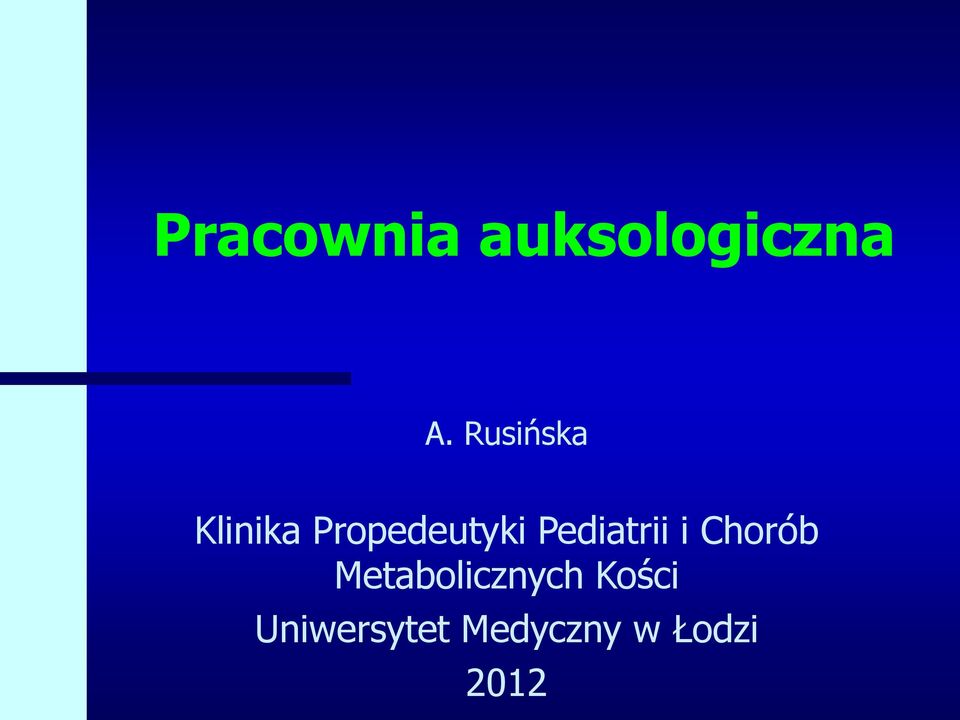 Pracownia auksologiczna

A. Rusińska

Klinika Propedeutyki Pediatrii i Chorób Metabolicznych Kości

Uniwersytet Medyczny w Łodzi

2012